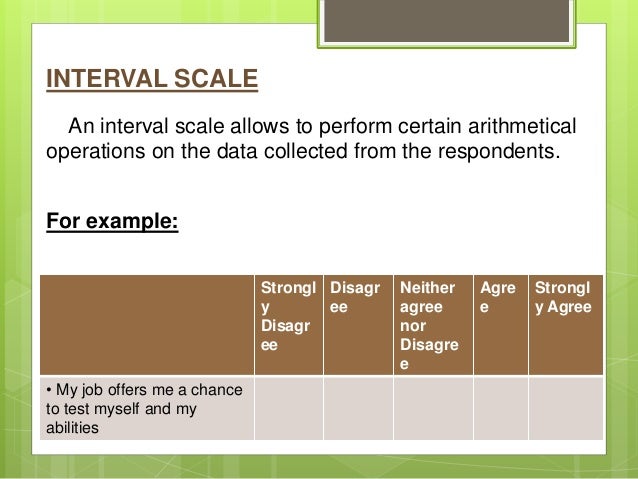 INTERVAL SCALE

An interval scale allows to perform certain arithmetical operations on the data collected from the respondents.

For example:

| | Strongly Disagree | Disagree | Neither agree nor Disagree | Agree | Strongly Agree |
|---|---|---|---|---|---|
| • My job offers me a chance to test myself and my abilities | | | | | |